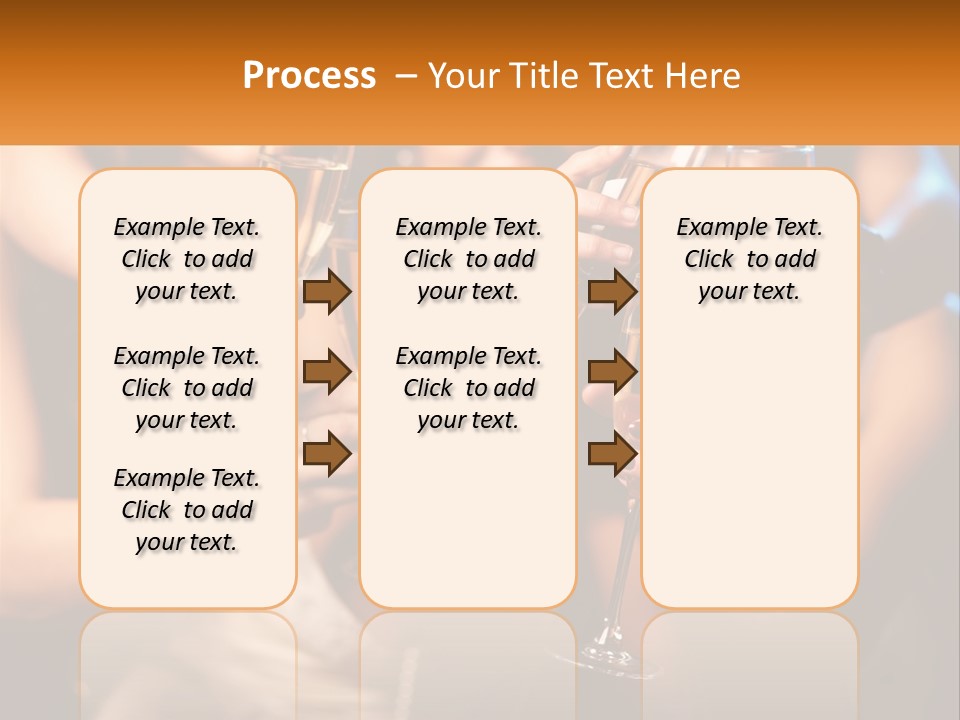 Process – Your Title Text Here

Example Text. Click to add your text.

Example Text. Click to add your text.

Example Text. Click to add your text.

Example Text. Click to add your text.

Example Text. Click to add your text.

Example Text. Click to add your text.